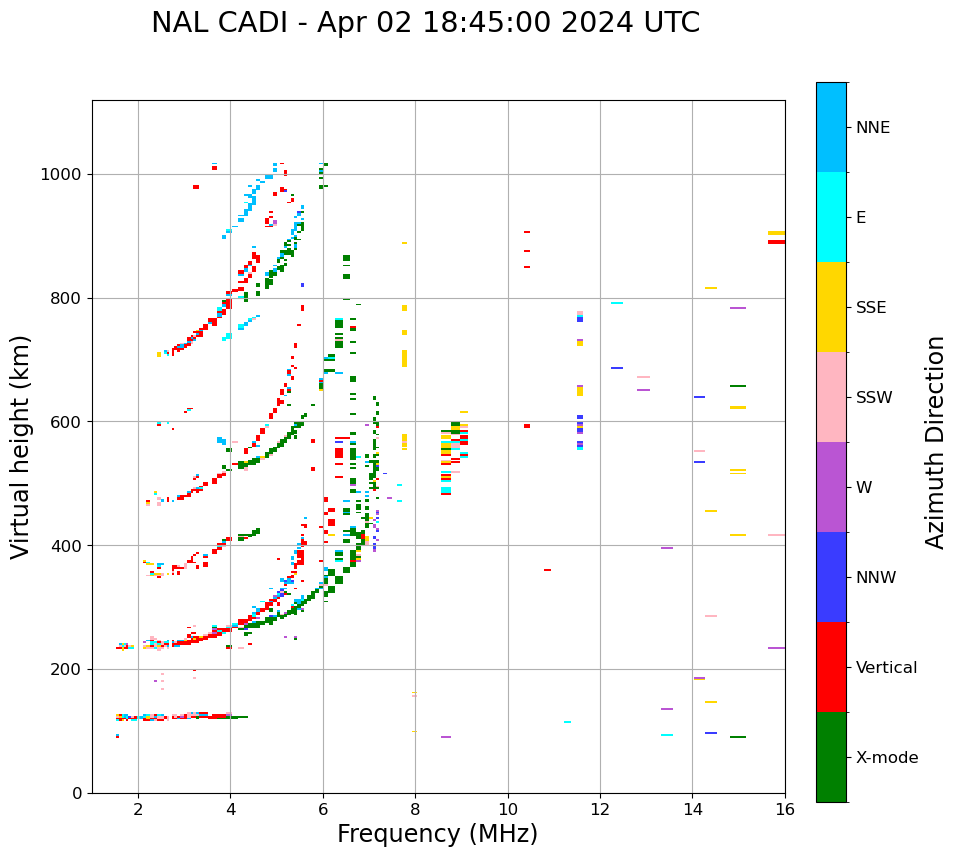 NAL CADI - Apr 02 18:45:00 2024 UTC

Virtual height (km)

1000
800
600
400
200
0

2
4
6
8
10
12
14
16

Frequency (MHz)

NNE
E
SSE
SSW
W
NNW
Vertical
X-mode

Azimuth Direction